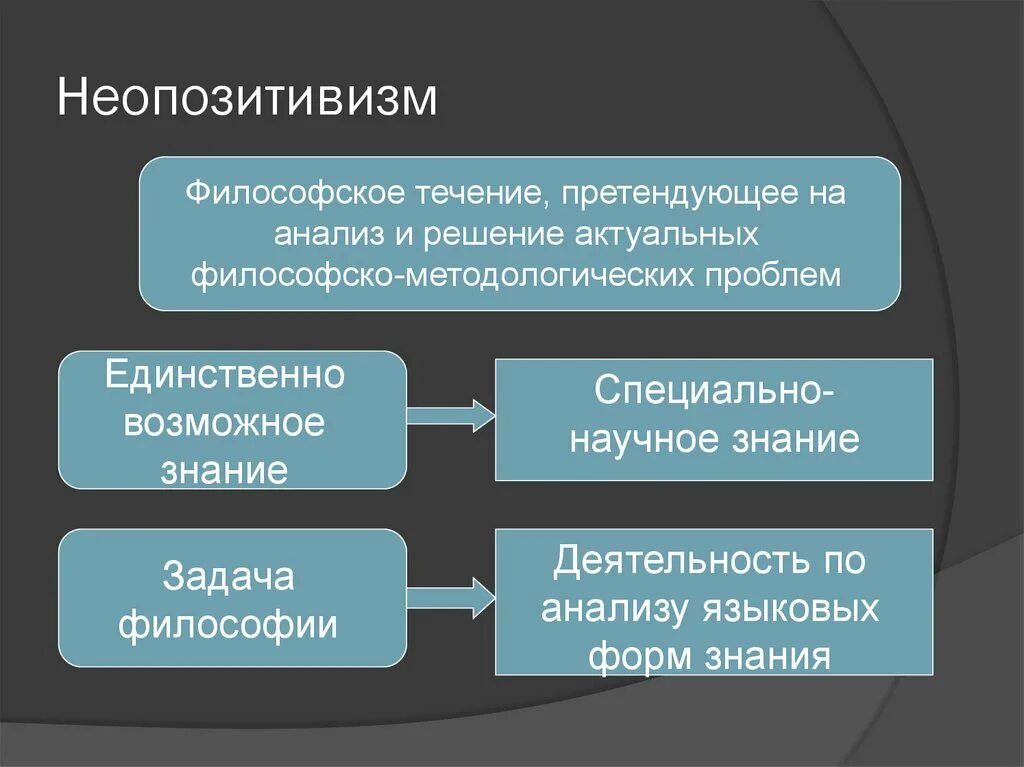 Неопозитивизм

Философское течение, претендующее на анализ и решение актуальных философско-методологических проблем

Единственно возможное знание

Специально-научное знание

Задача философии

Деятельность по анализу языковых форм знания